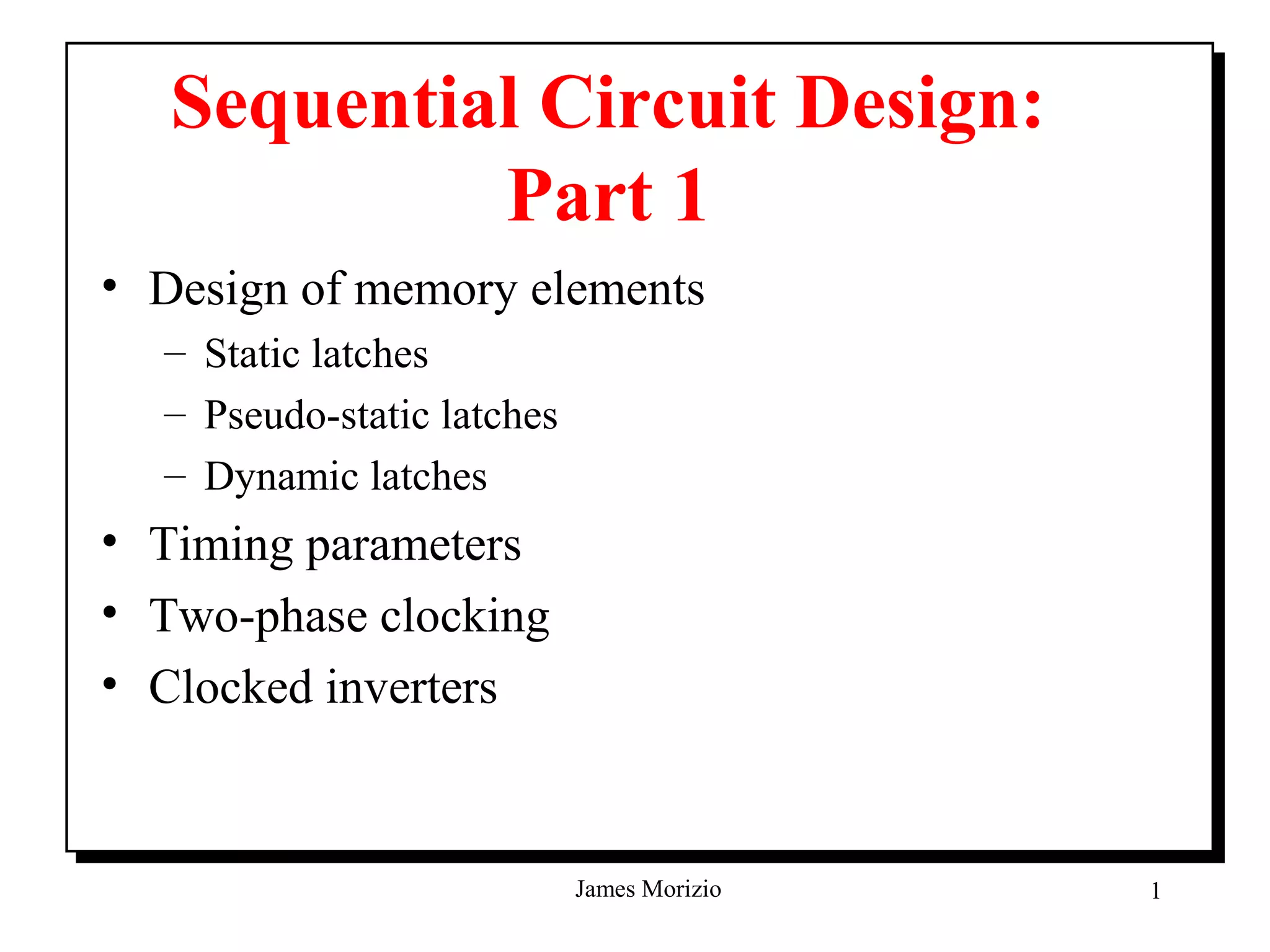 Sequential Circuit Design:
Part 1

• Design of memory elements
 – Static latches
 – Pseudo-static latches
 – Dynamic latches
• Timing parameters
• Two-phase clocking
• Clocked inverters

James Morizio

1